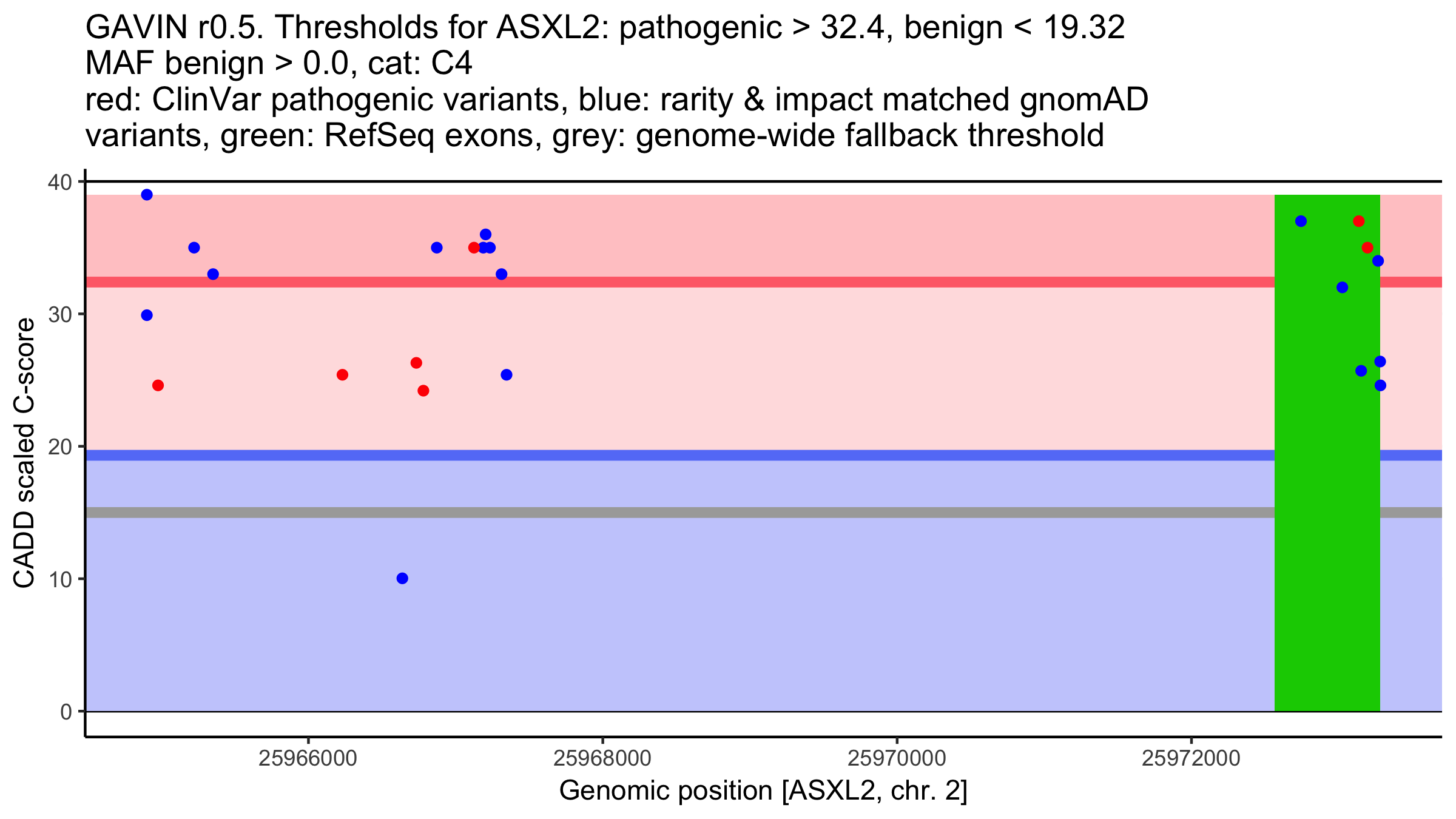 GAVIN r0.5. Thresholds for ASXL2: pathogenic > 32.4, benign < 19.32
MAF benign > 0.0, cat: C4
red: ClinVar pathogenic variants, blue: rarity & impact matched gnomAD variants, green: RefSeq exons, grey: genome-wide fallback threshold

CADD scaled C-score

40
30
20
10
0

25966000
25968000
25970000
25972000

Genomic position [ASXL2, chr. 2]